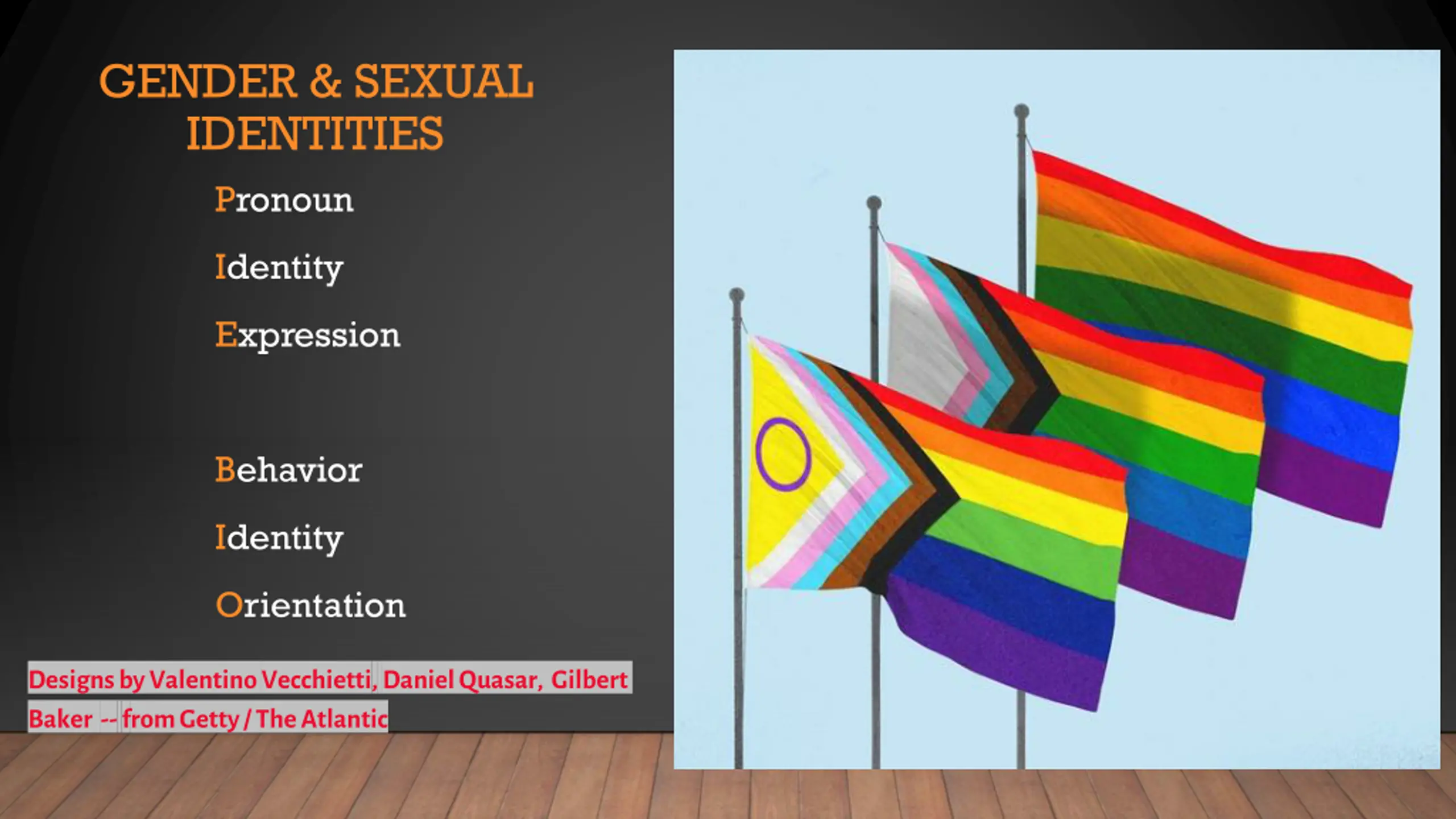 GENDER & SEXUAL IDENTITIES

Pronoun

Identity

Expression

Behavior

Identity

Orientation

Designs by Valentino Vecchietti, Daniel Quasar, Gilbert Baker -- from Getty / The Atlantic